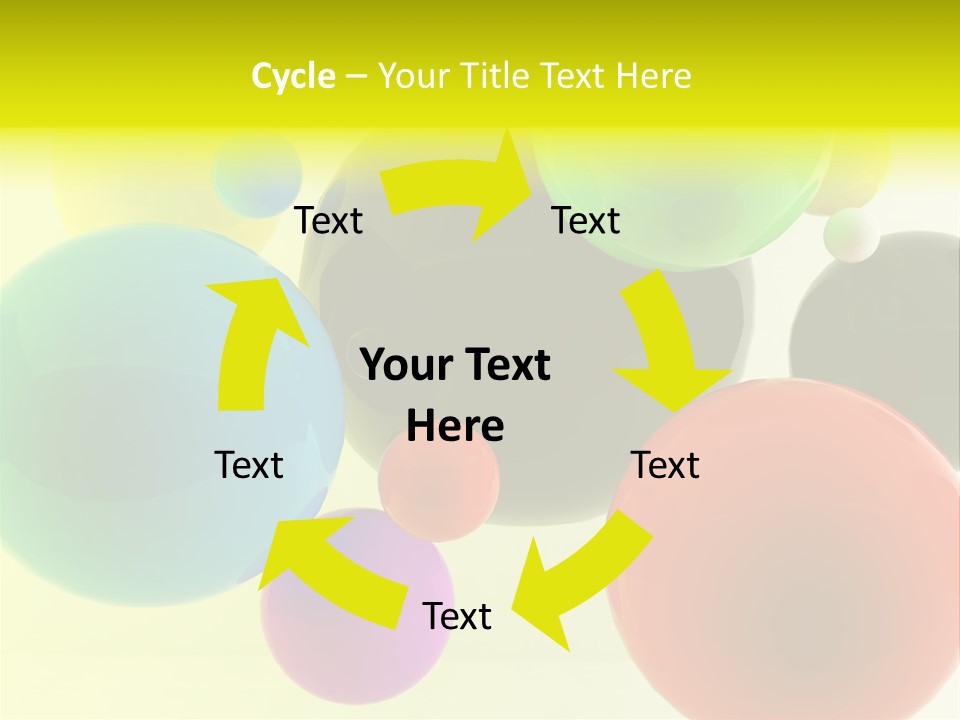 Cycle – Your Title Text Here

Text

Text

Your Text Here

Text

Text

Text